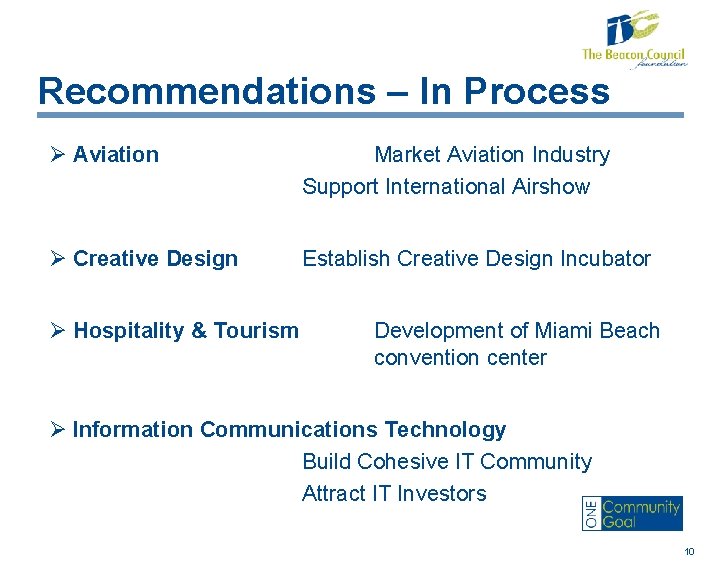 The Beacon Council foundation

Recommendations – In Process

➢ Aviation Market Aviation Industry
Support International Airshow

➢ Creative Design Establish Creative Design Incubator

➢ Hospitality & Tourism Development of Miami Beach convention center

➢ Information Communications Technology
Build Cohesive IT Community
Attract IT Investors

ONE Community Goal

10